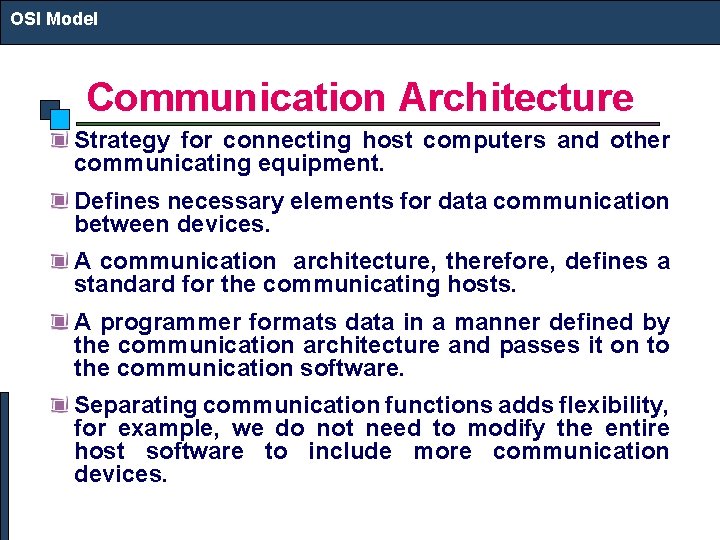 OSI Model

Communication Architecture

Strategy for connecting host computers and other communicating equipment.

Defines necessary elements for data communication between devices.

A communication architecture, therefore, defines a standard for the communicating hosts.

A programmer formats data in a manner defined by the communication architecture and passes it on to the communication software.

Separating communication functions adds flexibility, for example, we do not need to modify the entire host software to include more communication devices.